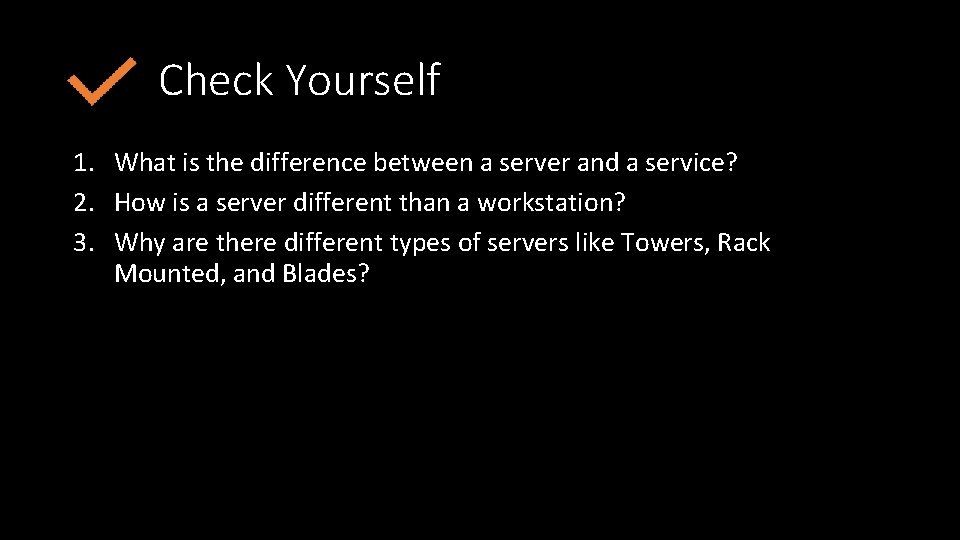 Check Yourself

1. What is the difference between a server and a service?
2. How is a server different than a workstation?
3. Why are there different types of servers like Towers, Rack Mounted, and Blades?